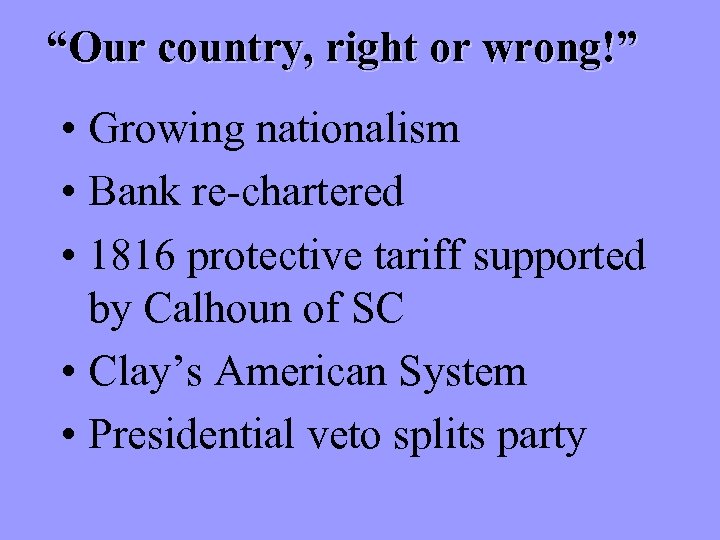 “Our country, right or wrong!”

• Growing nationalism
• Bank re-chartered
• 1816 protective tariff supported by Calhoun of SC
• Clay’s American System
• Presidential veto splits party